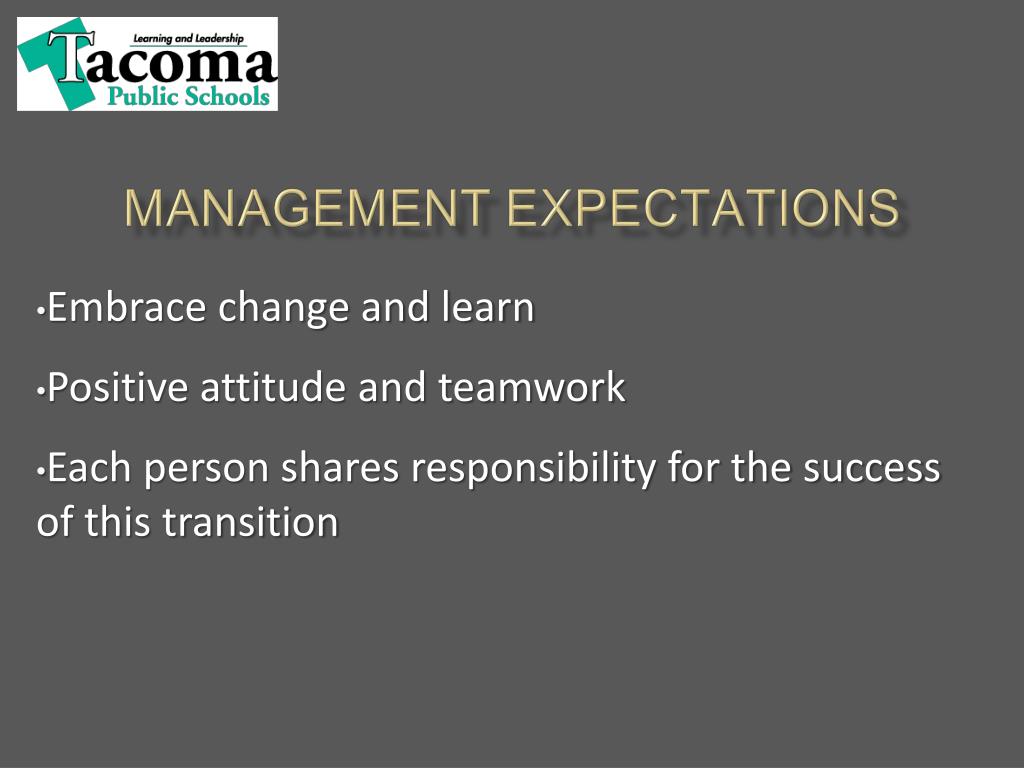 Learning and Leadership
Tacoma
Public Schools

MANAGEMENT EXPECTATIONS

•Embrace change and learn

•Positive attitude and teamwork

•Each person shares responsibility for the success of this transition